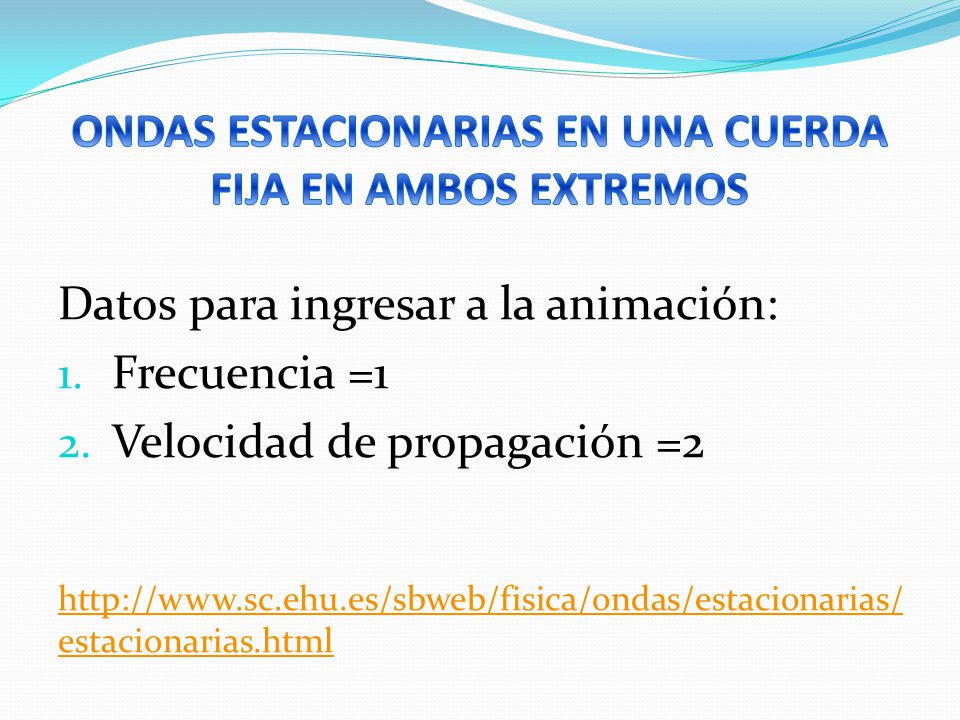 ONDAS ESTACIONARIAS EN UNA CUERDA FIJA EN AMBOS EXTREMOS

Datos para ingresar a la animación:
1. Frecuencia =1
2. Velocidad de propagación =2

http://www.sc.ehu.es/sbweb/fisica/ondas/estacionarias/estacionarias.html